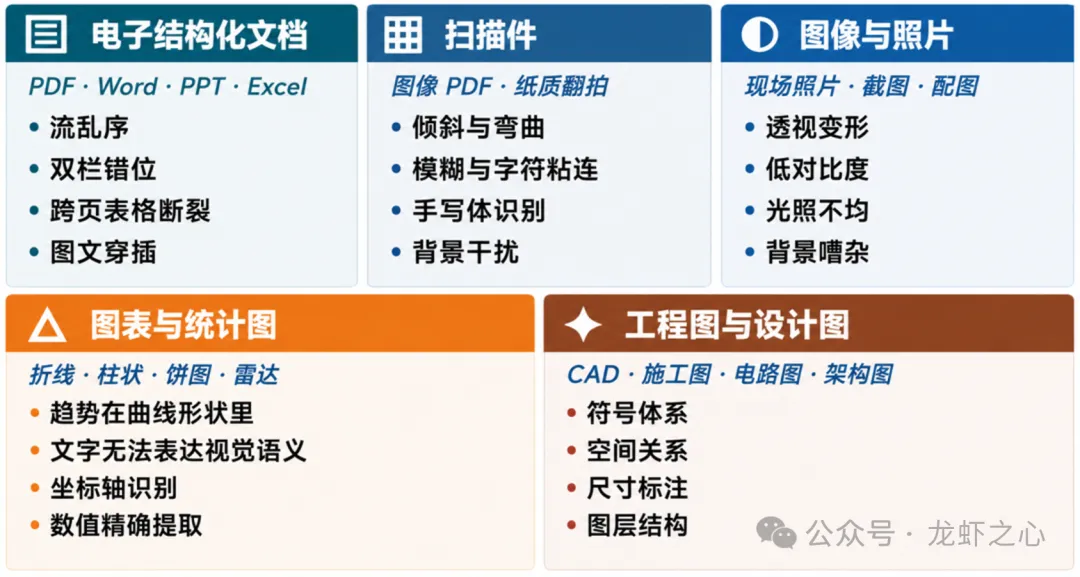 电子结构化文档
PDF · Word · PPT · Excel
• 流乱序
• 双栏错位
• 跨页表格断裂
• 图文穿插

扫描件
图像 PDF · 纸质翻拍
• 倾斜与弯曲
• 模糊与字符粘连
• 手写体识别
• 背景干扰

图像与照片
现场照片 · 截图 · 配图
• 透视变形
• 低对比度
• 光照不均
• 背景嘈杂

图表与统计图
折线 · 柱状 · 饼图 · 雷达
• 趋势在曲线形状里
• 文字无法表达视觉语义
• 坐标轴识别
• 数值精确提取

工程图与设计图
CAD · 施工图 · 电路图 · 架构图
• 符号体系
• 空间关系
• 尺寸标注
• 图层结构

公众号 · 龙虾之心